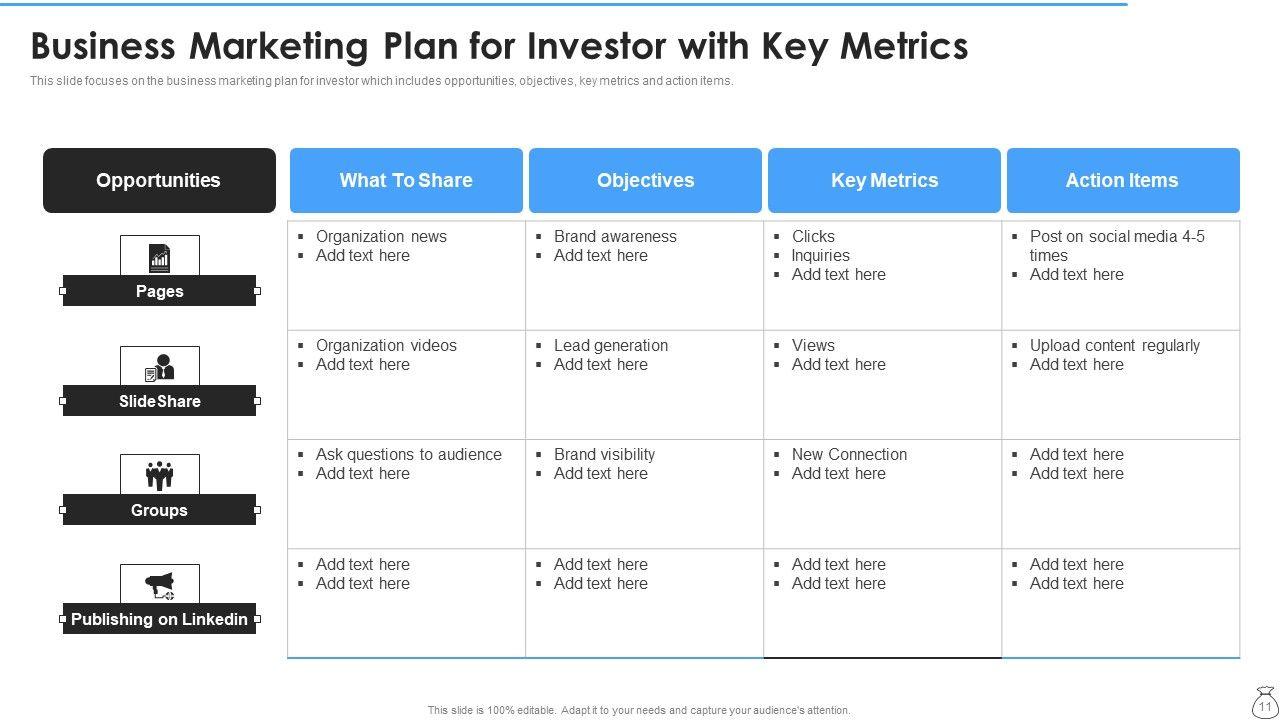 Business Marketing Plan for Investor with Key Metrics

This slide focuses on the business marketing plan for investor which includes opportunities, objectives, key metrics and action items.

| Opportunities | What To Share | Objectives | Key Metrics | Action Items |
|---|---|---|---|---|
| Pages | ▪ Organization news ▪ Add text here | ▪ Brand awareness ▪ Add text here | ▪ Clicks ▪ Inquiries ▪ Add text here | ▪ Post on social media 4-5 times ▪ Add text here |
| SlideShare | ▪ Organization videos ▪ Add text here | ▪ Lead generation ▪ Add text here | ▪ Views ▪ Add text here | ▪ Upload content regularly ▪ Add text here |
| Groups | ▪ Ask questions to audience ▪ Add text here | ▪ Brand visibility ▪ Add text here | ▪ New Connection ▪ Add text here | ▪ Add text here ▪ Add text here |
| Publishing on Linkedin | ▪ Add text here ▪ Add text here | ▪ Add text here ▪ Add text here | ▪ Add text here ▪ Add text here | ▪ Add text here ▪ Add text here |

This slide is 100% editable. Adapt it to your needs and capture your audience's attention.

11